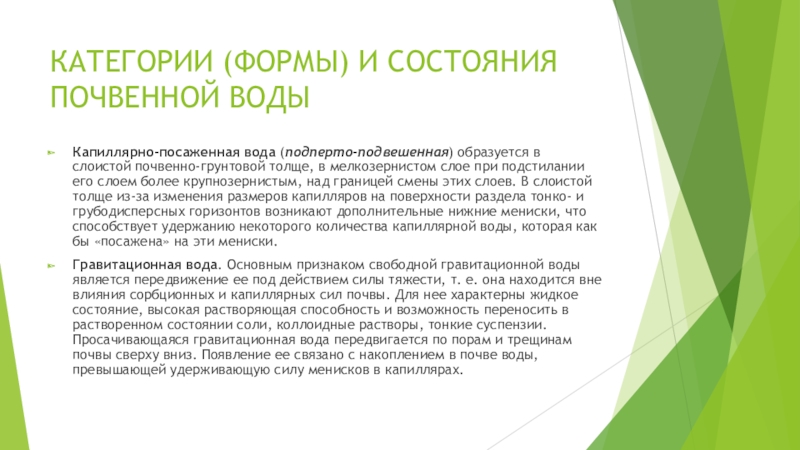 КАТЕГОРИИ (ФОРМЫ) И СОСТОЯНИЯ ПОЧВЕННОЙ ВОДЫ

Капиллярно-посаженная вода (подперто-подвешенная) образуется в слоистой почвенно-грунтовой толще, в мелкозернистом слое при подстилании его слоем более крупнозернистым, над границей смены этих слоев. В слоистой толще из-за изменения размеров капилляров на поверхности раздела тонко- и грубодисперсных горизонтов возникают дополнительные нижние мениски, что способствует удержанию некоторого количества капиллярной воды, которая как бы «посажена» на эти мениски.

Гравитационная вода. Основным признаком свободной гравитационной воды является передвижение ее под действием силы тяжести, т. е. она находится вне влияния сорбционных и капиллярных сил почвы. Для нее характерны жидкое состояние, высокая растворяющая способность и возможность переносить в растворенном состоянии соли, коллоидные растворы, тонкие суспензии. Просачивающаяся гравитационная вода передвигается по порам и трещинам почвы сверху вниз. Появление ее связано с накоплением в почве воды, превышающей удерживающую силу менисков в капиллярах.